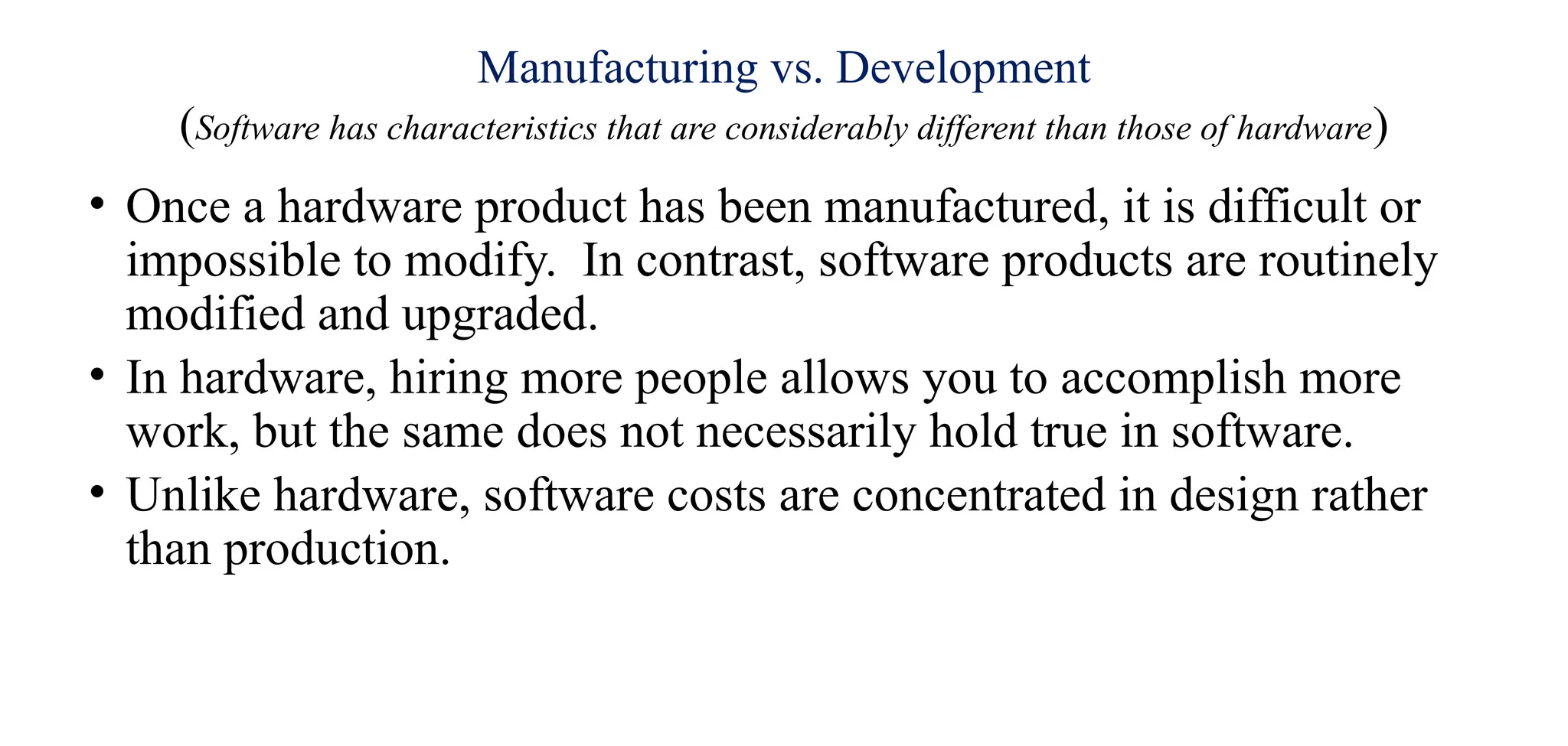 Manufacturing vs. Development

(Software has characteristics that are considerably different than those of hardware)

• Once a hardware product has been manufactured, it is difficult or impossible to modify. In contrast, software products are routinely modified and upgraded.

• In hardware, hiring more people allows you to accomplish more work, but the same does not necessarily hold true in software.

• Unlike hardware, software costs are concentrated in design rather than production.